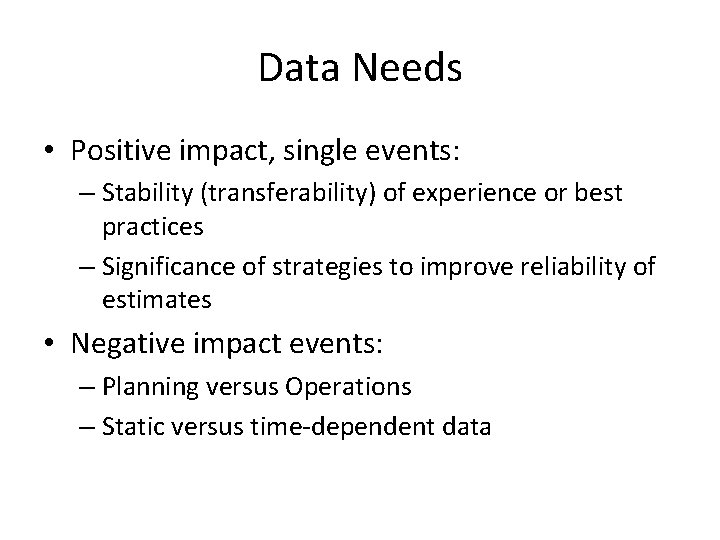 Data Needs

• Positive impact, single events:
– Stability (transferability) of experience or best practices
– Significance of strategies to improve reliability of estimates

• Negative impact events:
– Planning versus Operations
– Static versus time-dependent data